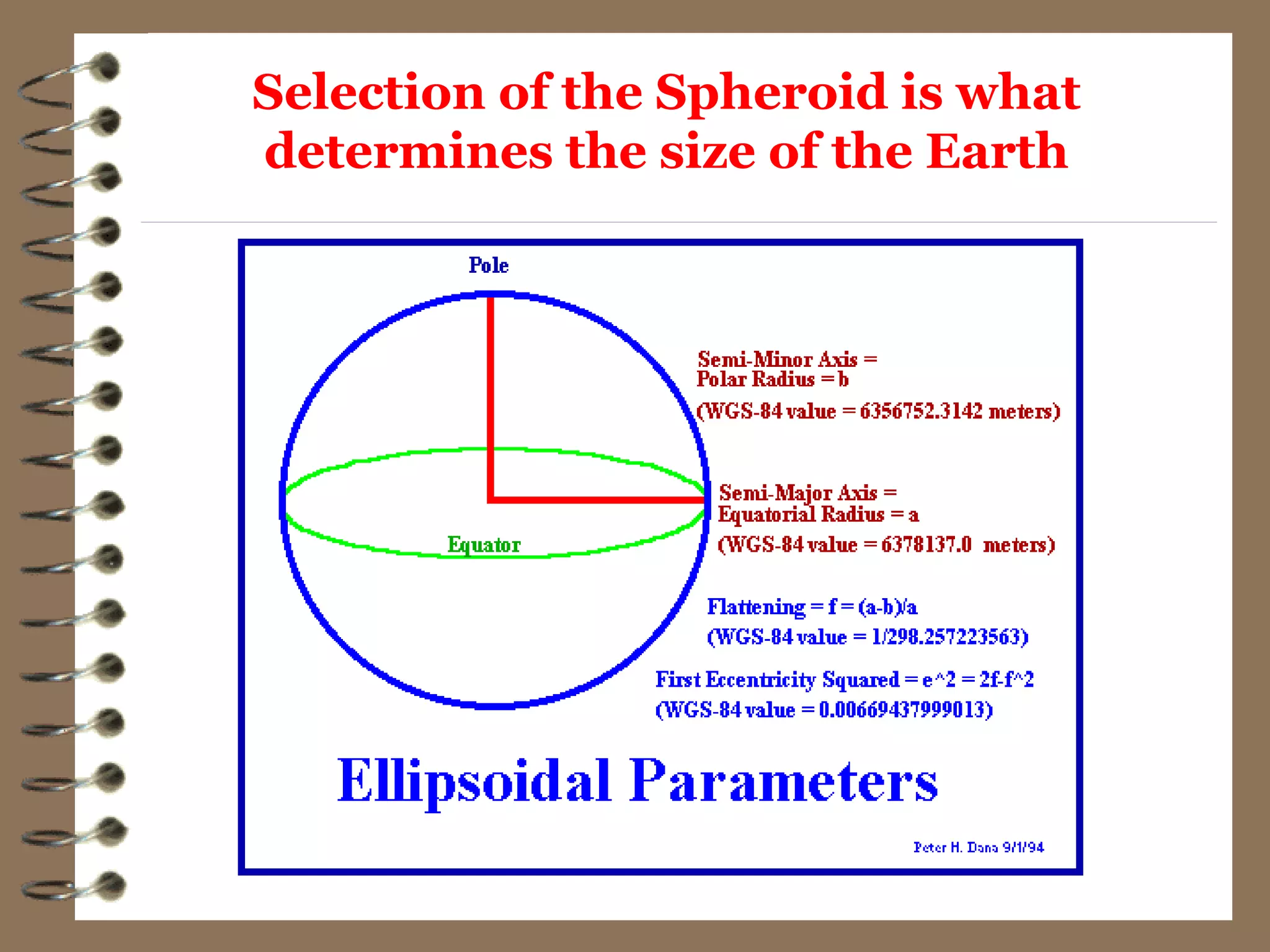 Selection of the Spheroid is what determines the size of the Earth

Pole

Semi-Minor Axis =
Polar Radius = b
(WGS-84 value = 6356752.3142 meters)

Semi-Major Axis =
Equatorial Radius = a
(WGS-84 value = 6378137.0 meters)

Equator

Flattening = f = (a-b)/a
(WGS-84 value = 1/298.257223563)

First Eccentricity Squared = e^2 = 2f-f^2
(WGS-84 value = 0.00669437999013)

Ellipsoidal Parameters

Peter H. Dana 9/1/94